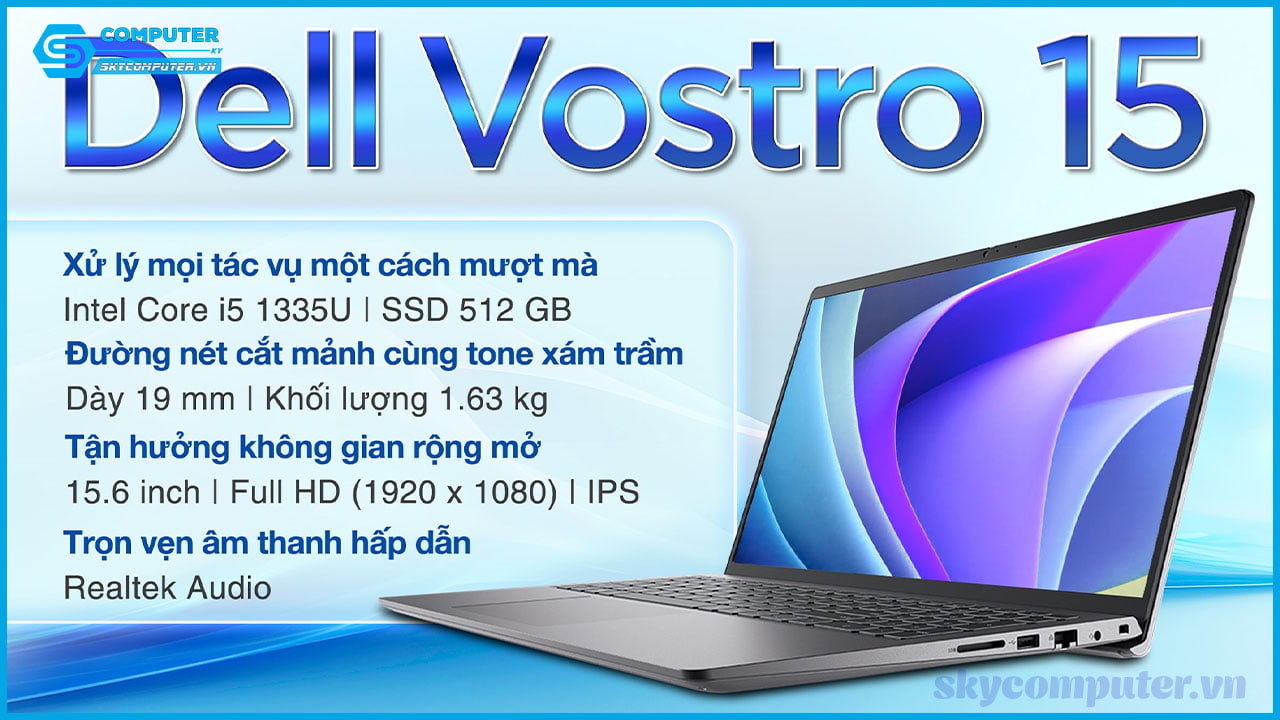 COMPUTER
SKY
SKYCOMPUTER.VN

Dell Vostro 15

Xử lý mọi tác vụ một cách mượt mà
Intel Core i5 1335U | SSD 512 GB

Đường nét cắt mảnh cùng tone xám trầm
Dày 19 mm | Khối lượng 1.63 kg

Tận hưởng không gian rộng mở
15.6 inch | Full HD (1920 x 1080) | IPS

Trọn vẹn âm thanh hấp dẫn
Realtek Audio

skycomputer.vn